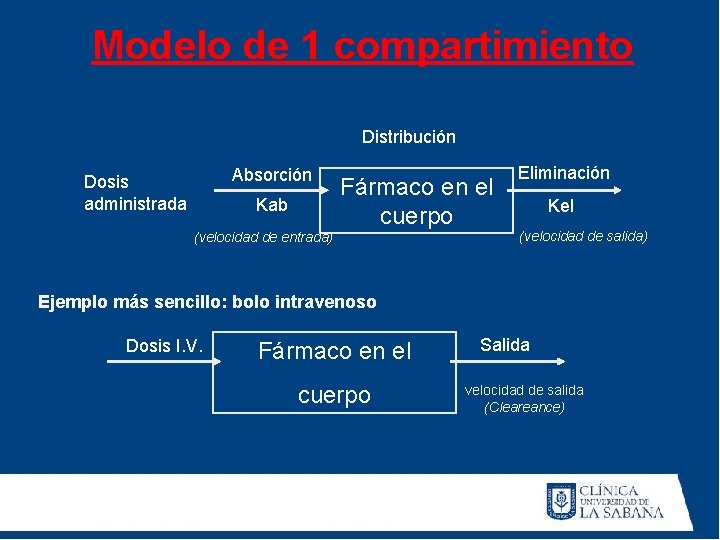 Modelo de 1 compartimiento

Distribución

Dosis administrada

Absorción

Kab

(velocidad de entrada)

Fármaco en el cuerpo

Eliminación

Kel

(velocidad de salida)

Ejemplo más sencillo: bolo intravenoso

Dosis I.V.

Fármaco en el cuerpo

Salida

velocidad de salida (Cleareance)

CLÍNICA UNIVERSIDAD DE LA SABANA